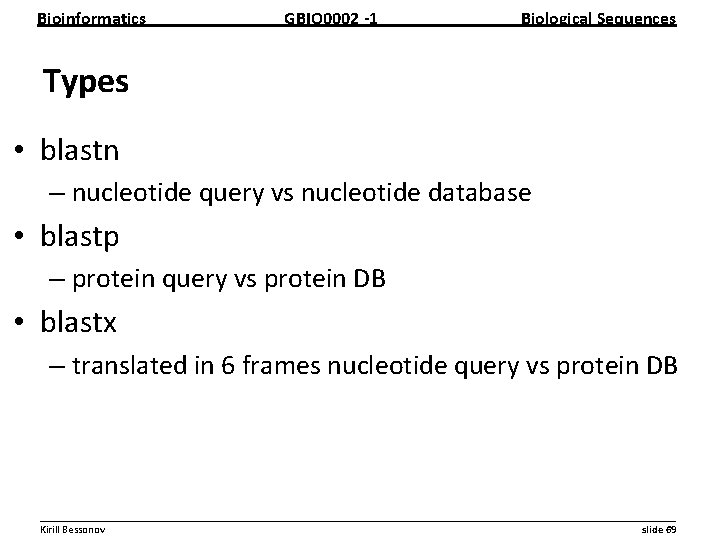 Bioinformatics GBIO0002 -1 Biological Sequences

Types

• blastn
– nucleotide query vs nucleotide database
• blastp
– protein query vs protein DB
• blastx
– translated in 6 frames nucleotide query vs protein DB

Kirill Bessonov slide 69